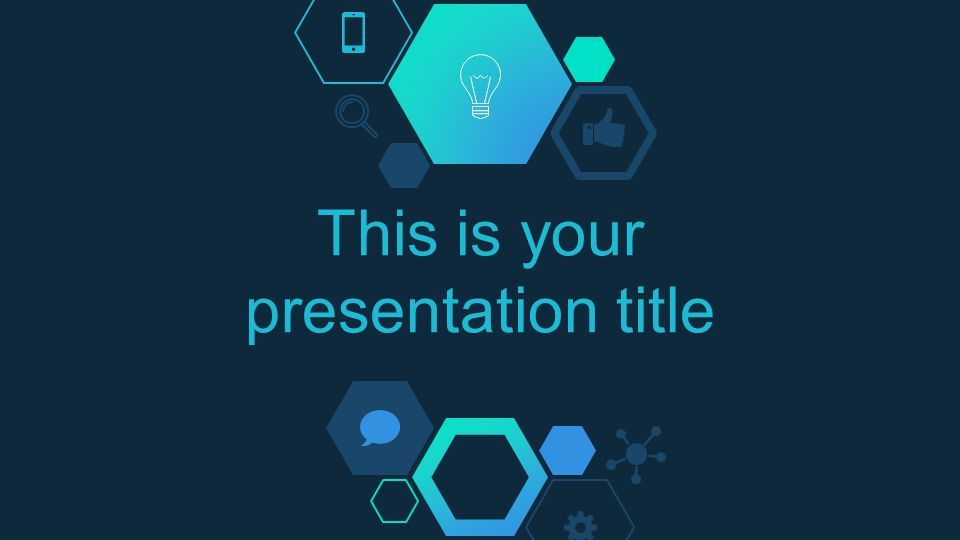 This is your presentation title